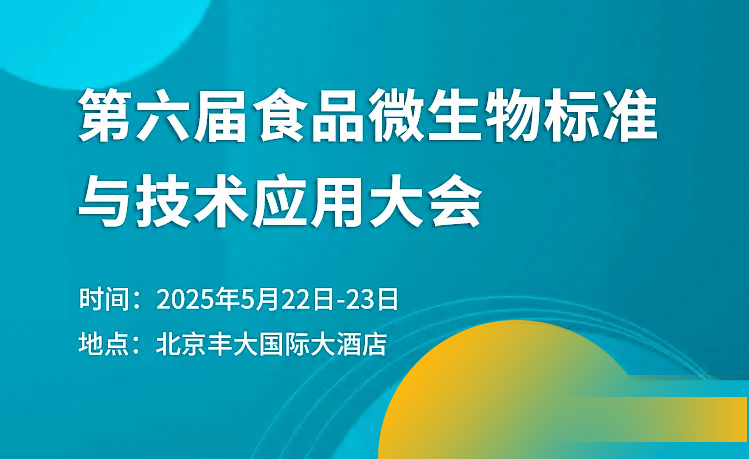 第六届食品微生物标准与技术应用大会

时间：2025年5月22日-23日

地点：北京丰大国际大酒店